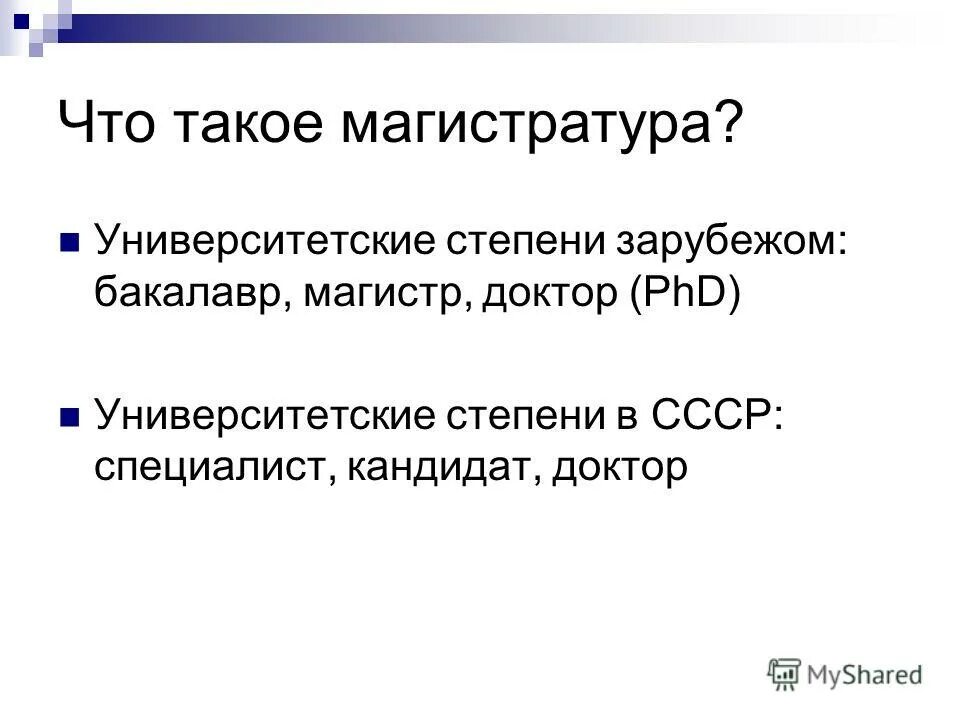 Что такое магистратура?

Университетские степени зарубежом: бакалавр, магистр, доктор (PhD)

Университетские степени в СССР: специалист, кандидат, доктор

MyShared